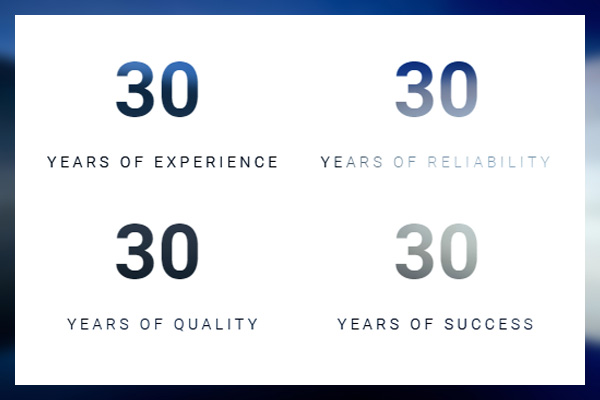 30

YEARS OF EXPERIENCE

30

YEARS OF RELIABILITY

30

YEARS OF QUALITY

30

YEARS OF SUCCESS